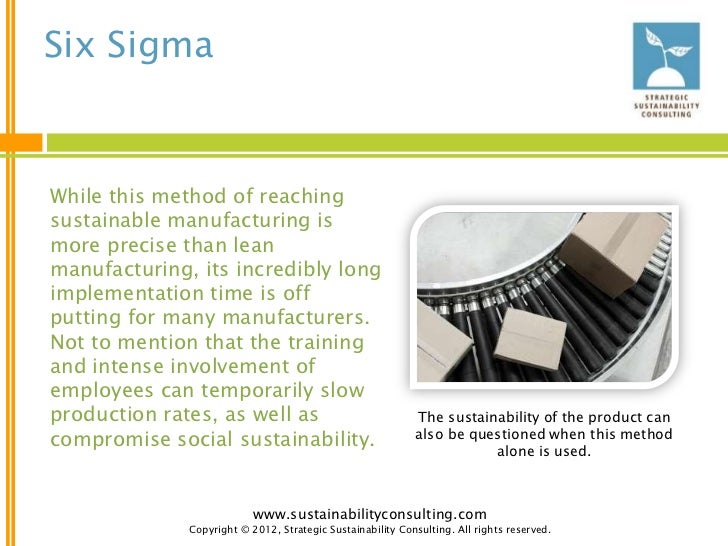 Six Sigma

STRATEGIC SUSTAINABILITY CONSULTING

While this method of reaching sustainable manufacturing is more precise than lean manufacturing, its incredibly long implementation time is off putting for many manufacturers. Not to mention that the training and intense involvement of employees can temporarily slow production rates, as well as compromise social sustainability.

The sustainability of the product can also be questioned when this method alone is used.

www.sustainabilityconsulting.com
Copyright © 2012, Strategic Sustainability Consulting. All rights reserved.